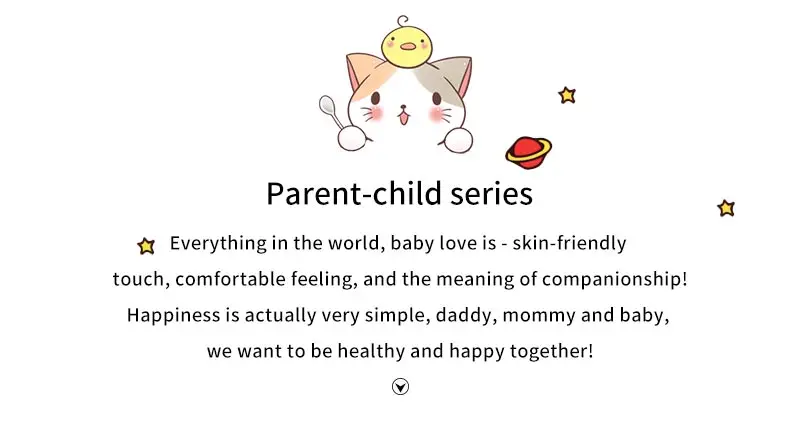 Parent-child series

Everything in the world, baby love is - skin-friendly touch, comfortable feeling, and the meaning of companionship! Happiness is actually very simple, daddy, mommy and baby, we want to be healthy and happy together!